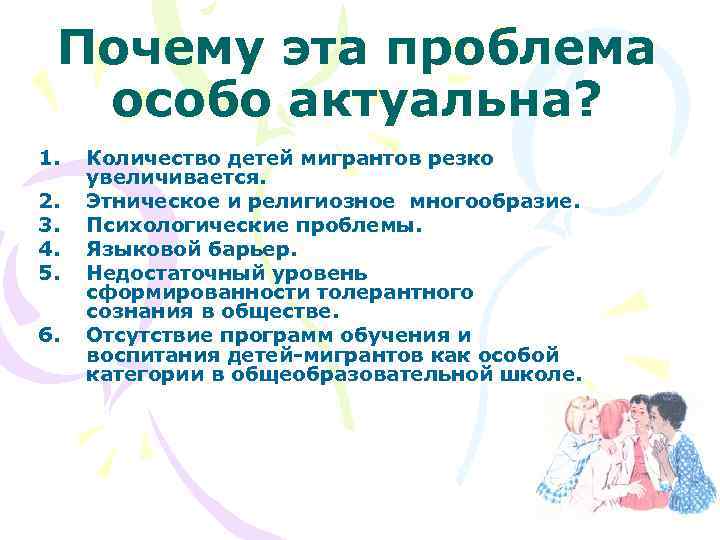 Почему эта проблема особо актуальна?

1. Количество детей мигрантов резко увеличивается.
2. Этническое и религиозное многообразие.
3. Психологические проблемы.
4. Языковой барьер.
5. Недостаточный уровень сформированности толерантного сознания в обществе.
6. Отсутствие программ обучения и воспитания детей-мигрантов как особой категории в общеобразовательной школе.